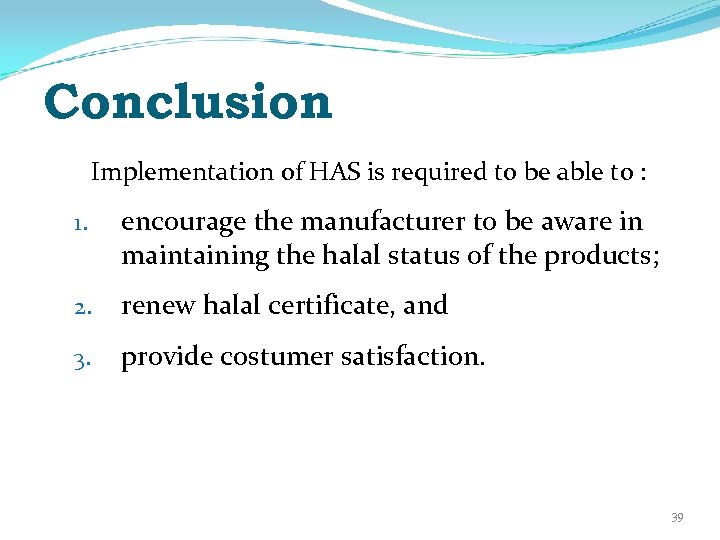 Conclusion

Implementation of HAS is required to be able to :

1. encourage the manufacturer to be aware in maintaining the halal status of the products;

2. renew halal certificate, and

3. provide costumer satisfaction.

39